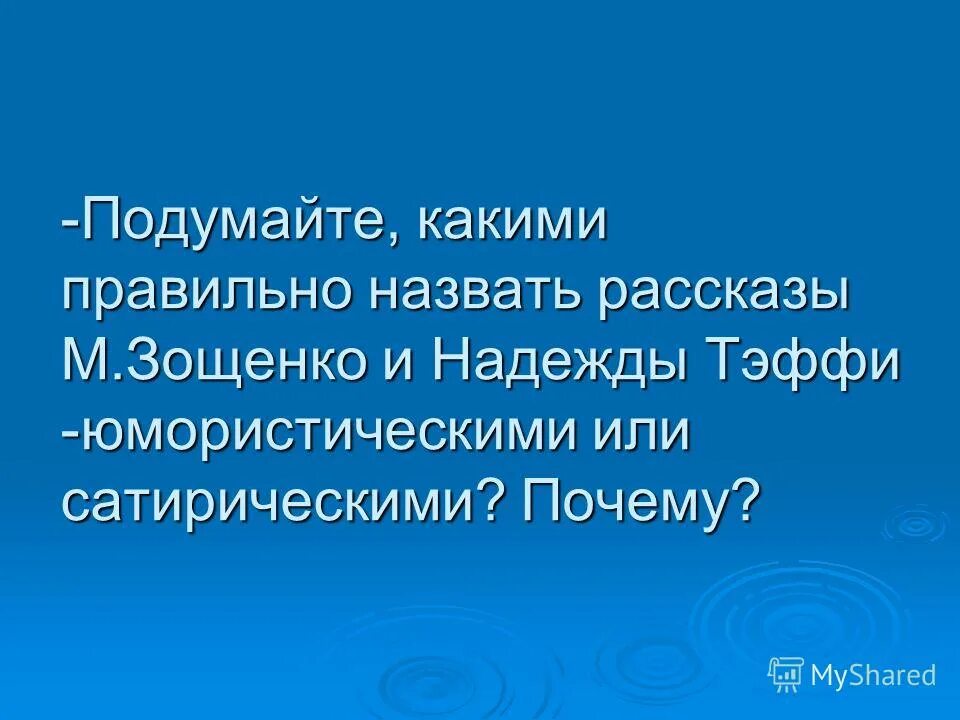 -Подумайте, какими правильно назвать рассказы М.Зощенко и Надежды Тэффи -юмористическими или сатирическими? Почему?

MyShared